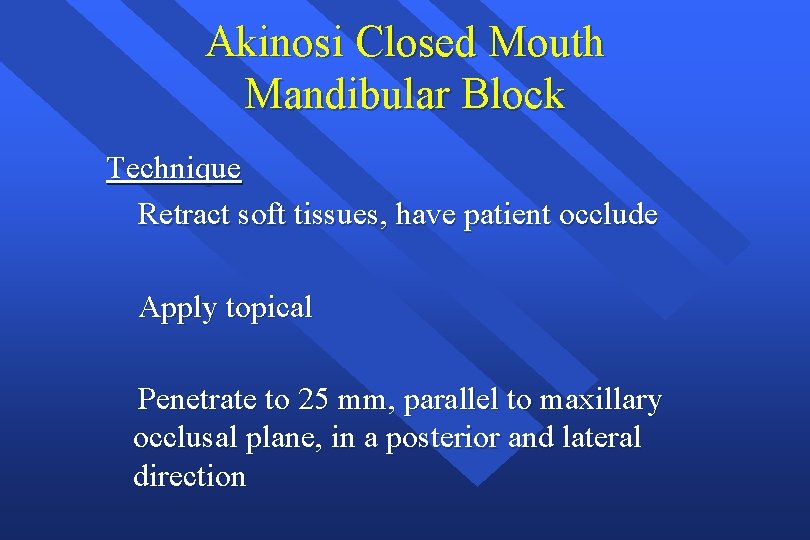 Akinosi Closed Mouth Mandibular Block

Technique

Retract soft tissues, have patient occlude

Apply topical

Penetrate to 25 mm, parallel to maxillary occlusal plane, in a posterior and lateral direction